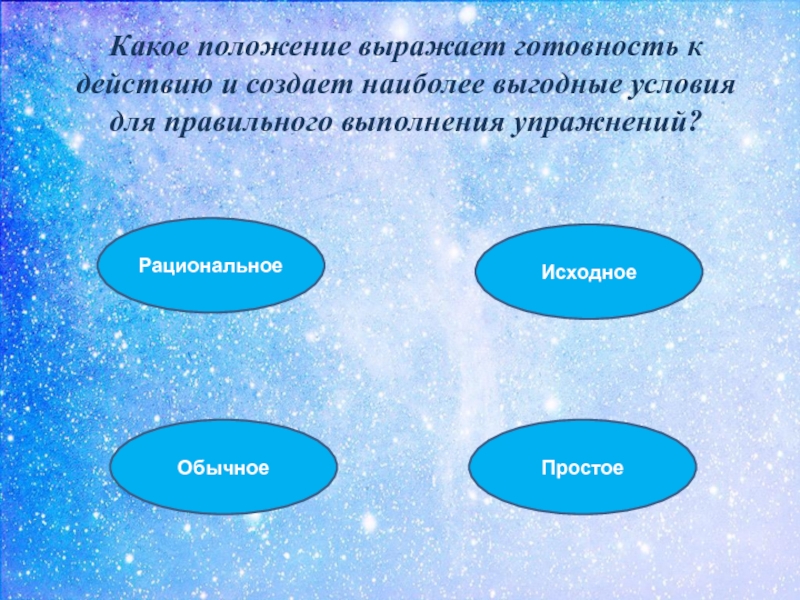 Какое положение выражает готовность к действию и создает наиболее выгодные условия для правильного выполнения упражнений?

Рациональное

Исходное

Обычное

Простое